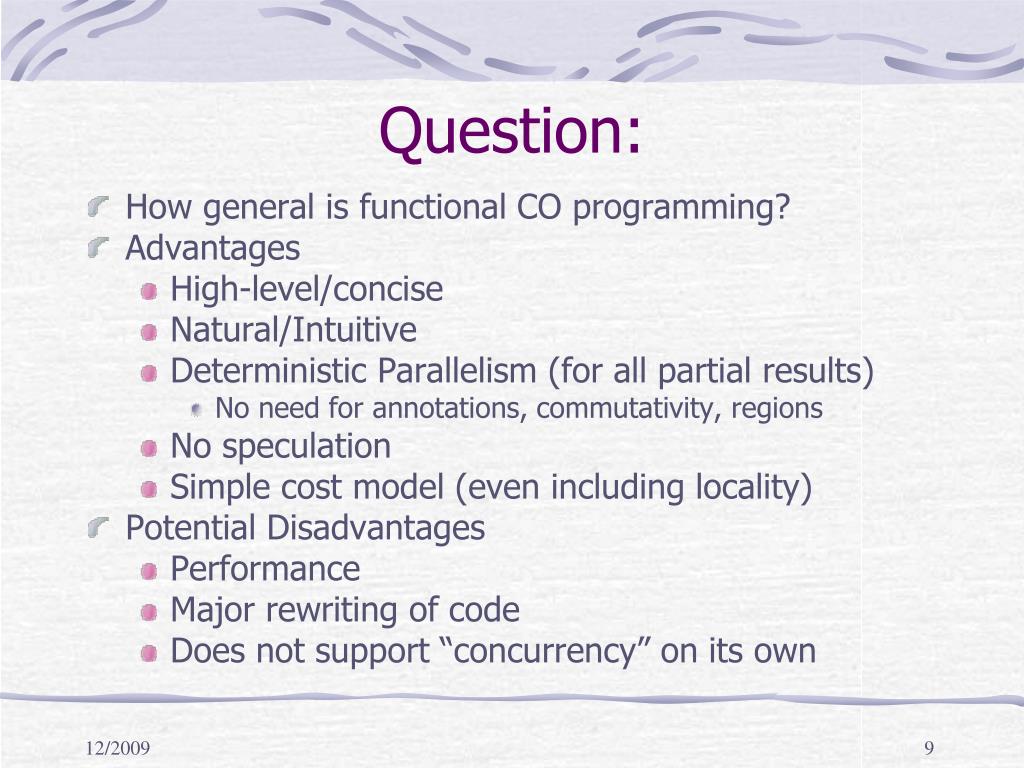 Question:

How general is functional CO programming?
Advantages
High-level/concise
Natural/Intuitive
Deterministic Parallelism (for all partial results)
No need for annotations, commutativity, regions
No speculation
Simple cost model (even including locality)
Potential Disadvantages
Performance
Major rewriting of code
Does not support “concurrency” on its own

12/2009

9